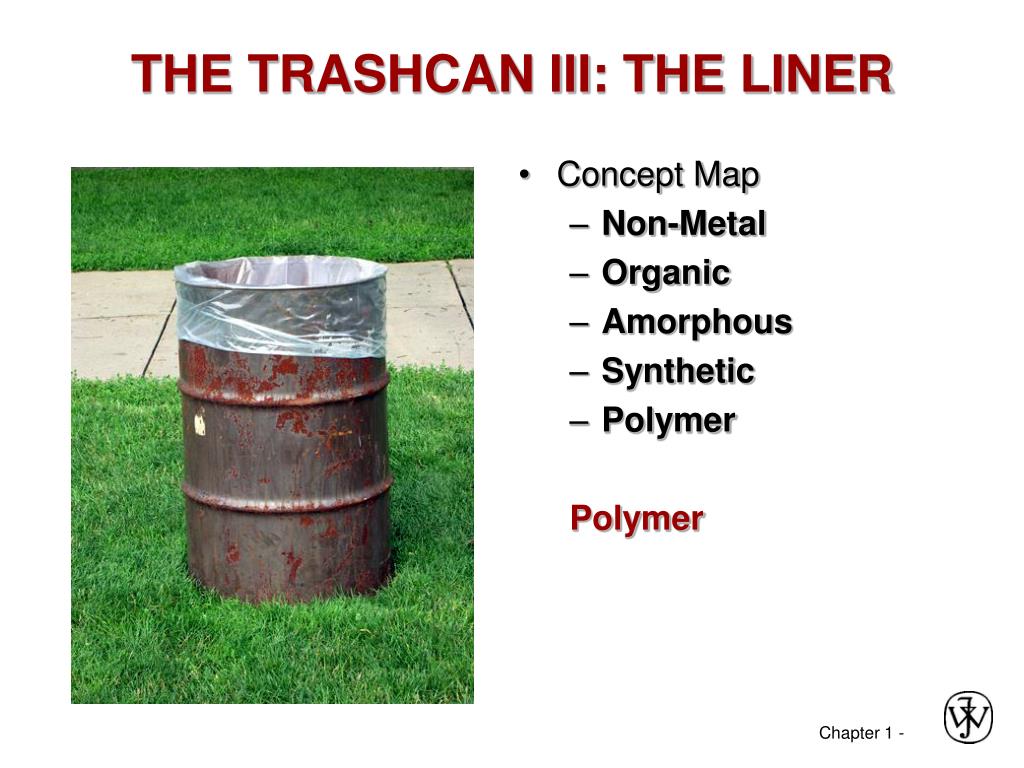 THE TRASHCAN III: THE LINER

• Concept Map
– Non-Metal
– Organic
– Amorphous
– Synthetic
– Polymer

Polymer

Chapter 1 -